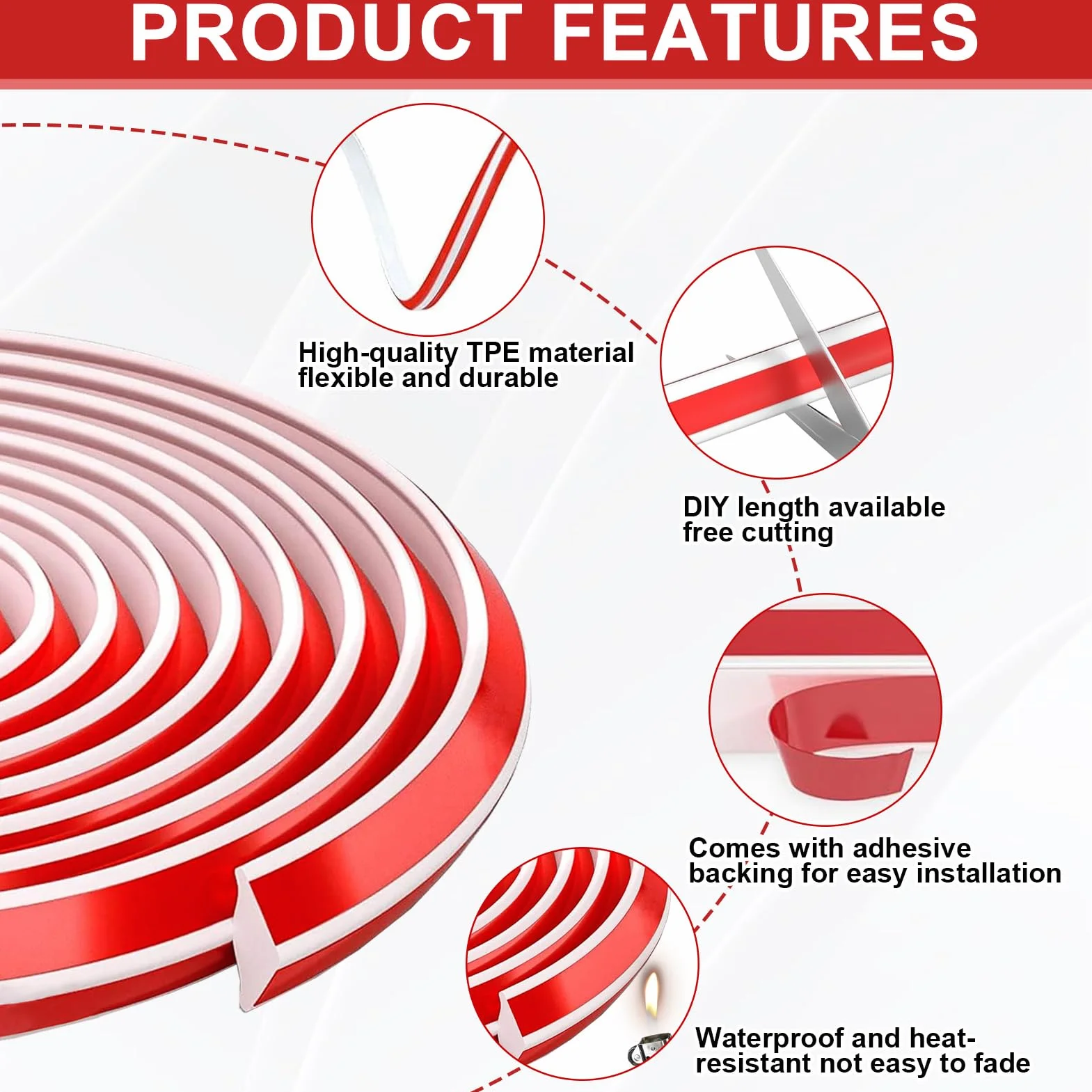 PRODUCT FEATURES

High-quality TPE material flexible and durable

DIY length available free cutting

Comes with adhesive backing for easy installation

Waterproof and heat-resistant not easy to fade